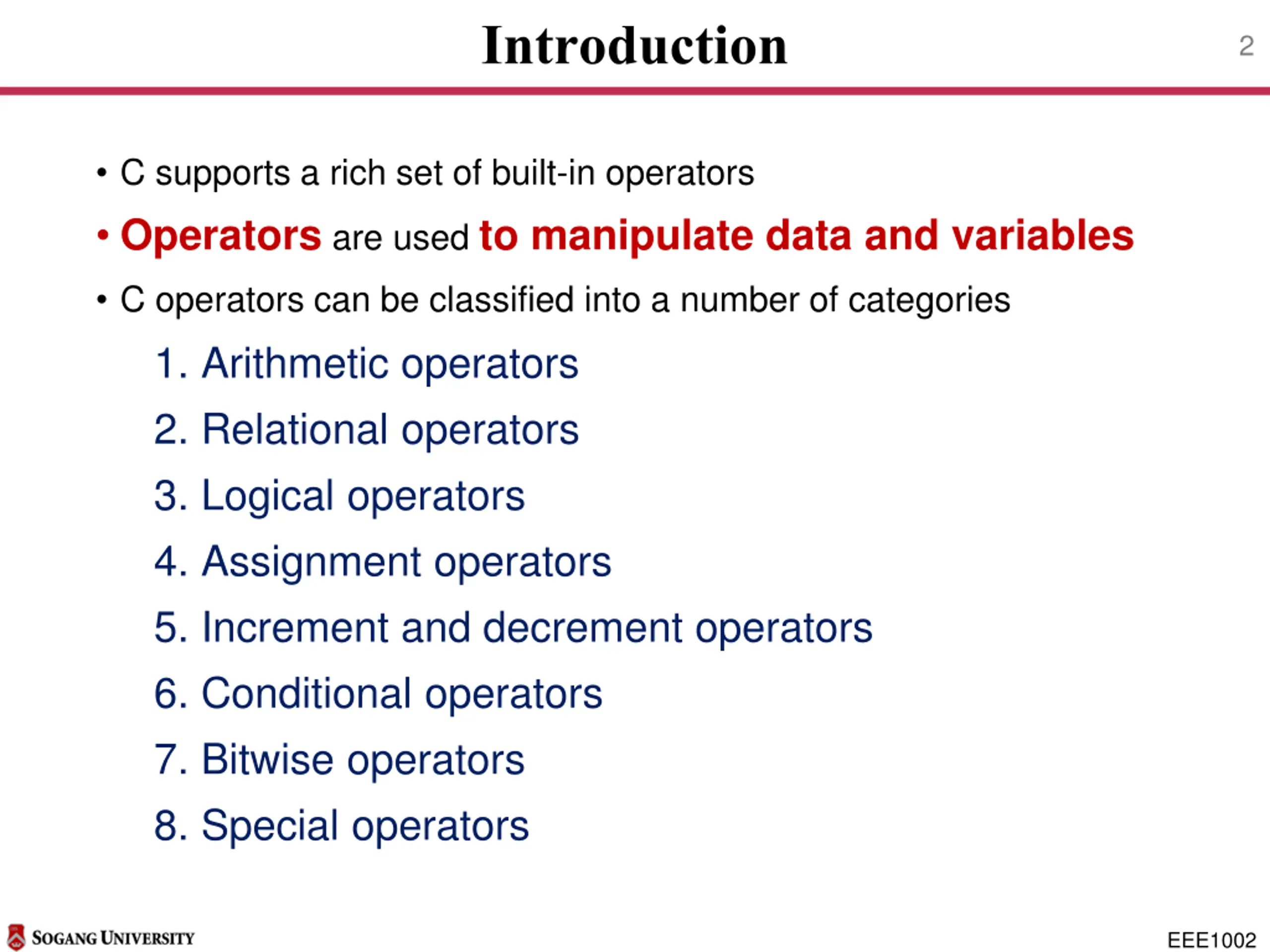 Introduction

2

• C supports a rich set of built-in operators

• Operators are used to manipulate data and variables

• C operators can be classified into a number of categories

1. Arithmetic operators

2. Relational operators

3. Logical operators

4. Assignment operators

5. Increment and decrement operators

6. Conditional operators

7. Bitwise operators

8. Special operators

SOGANG UNIVERSITY

EEE1002